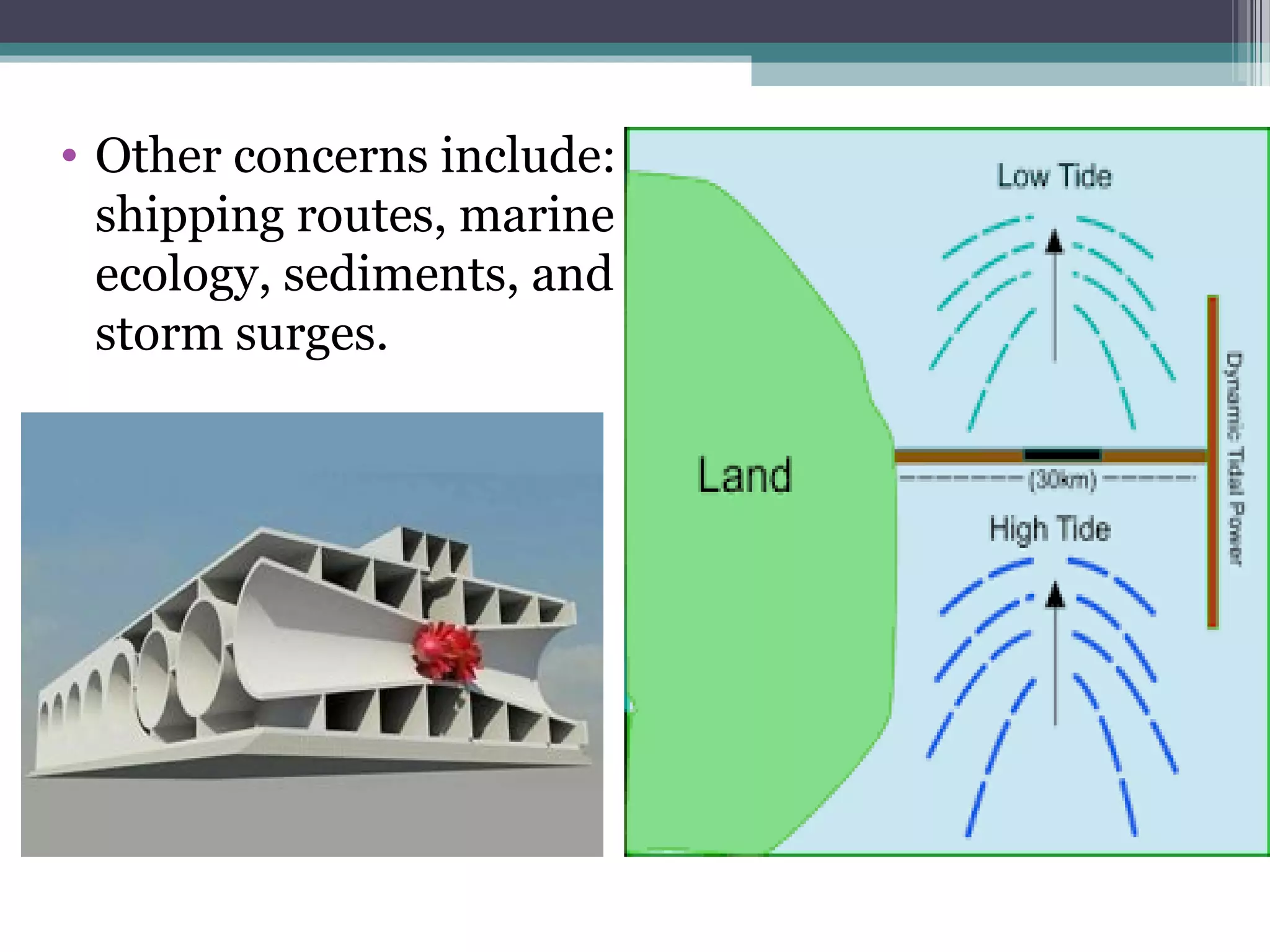 • Other concerns include: shipping routes, marine ecology, sediments, and storm surges.

Low Tide

Land

(30km)

High Tide

Dynamic Tidal Power